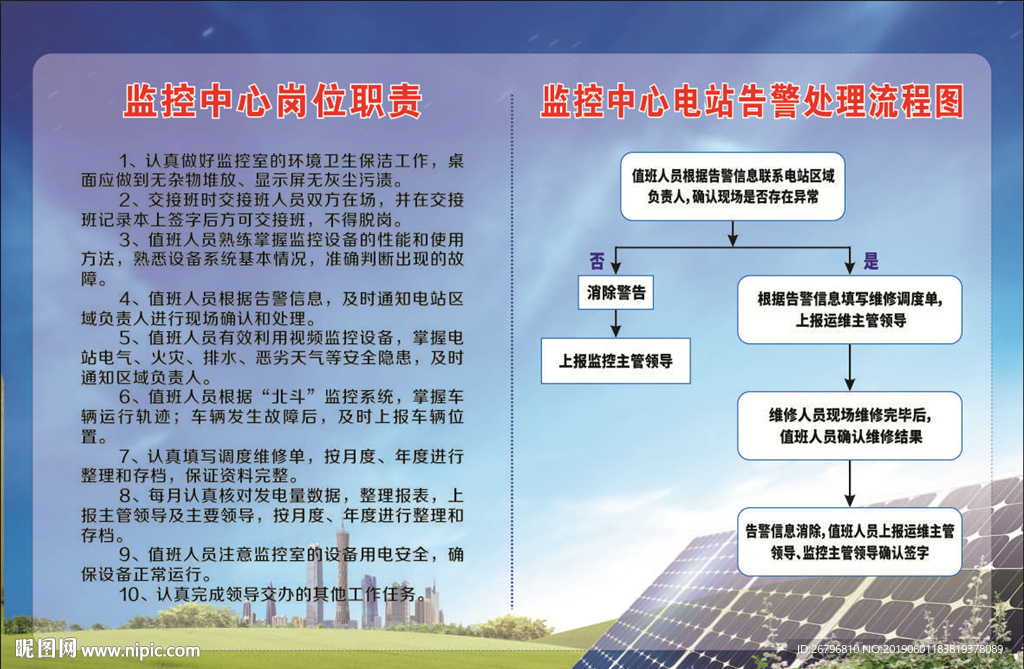 监控中心岗位职责

1、认真做好监控室的环境卫生保洁工作，桌面应做到无杂物堆放、显示屏无灰尘污渍。

2、交接班时交接班人员双方在场，并在交接班记录本上签字后方可交接班，不得脱岗。

3、值班人员熟练掌握监控设备的性能和使用方法，熟悉设备系统基本情况，准确判断出现的故障。

4、值班人员根据告警信息，及时通知电站区域负责人进行现场确认和处理。

5、值班人员有效利用视频监控设备，掌握电站电气、火灾、排水、恶劣天气等安全隐患，及时通知区域负责人。

6、值班人员根据“北斗”监控系统，掌握车辆运行轨迹；车辆发生故障后，及时上报车辆位置。

7、认真填写调度维修单，按月度、年度进行整理和存档，保证资料完整。

8、每月认真核对发电量数据，整理报表，上报主管领导及主要领导，按月度、年度进行整理和存档。

9、值班人员注意监控室的设备用电安全，确保设备正常运行。

10、认真完成领导交办的其他工作任务。

监控中心电站告警处理流程图

值班人员根据告警信息联系电站区域负责人，确认现场是否存在异常

否

是

消除警告

上报监控主管领导

根据告警信息填写维修调度单，上报运维主管领导

维修人员现场维修完毕后，值班人员确认维修结果

告警信息消除，值班人员上报运维主管领导、监控主管领导确认签字

昵图网 www.nipic.com

ID:26796810 NO:20190601183819378089